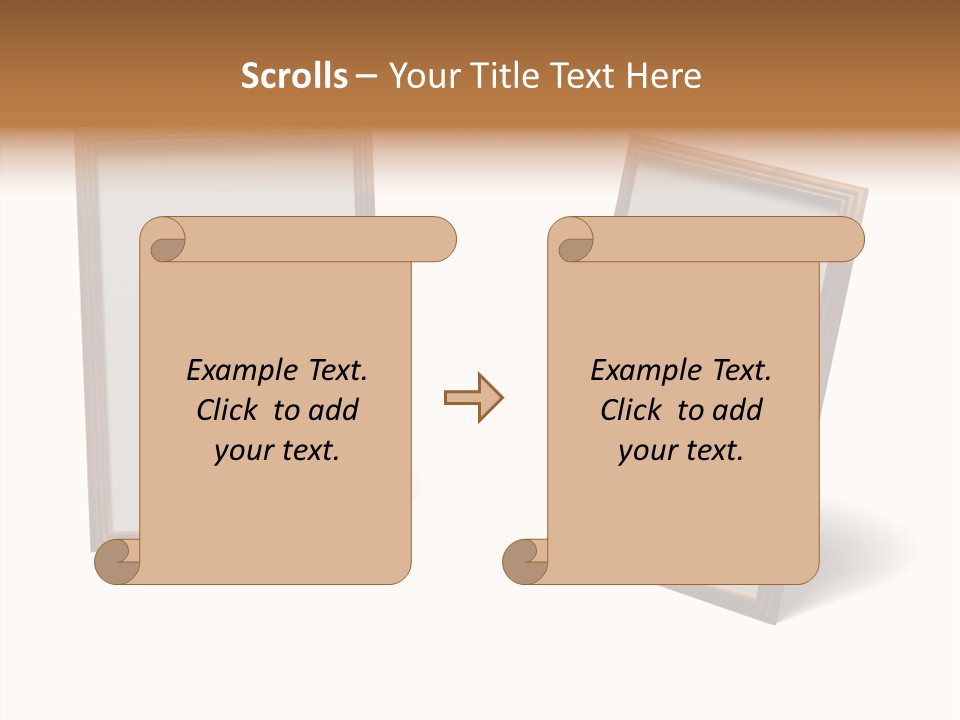 Scrolls – Your Title Text Here

Example Text.
Click to add
your text.

Example Text.
Click to add
your text.